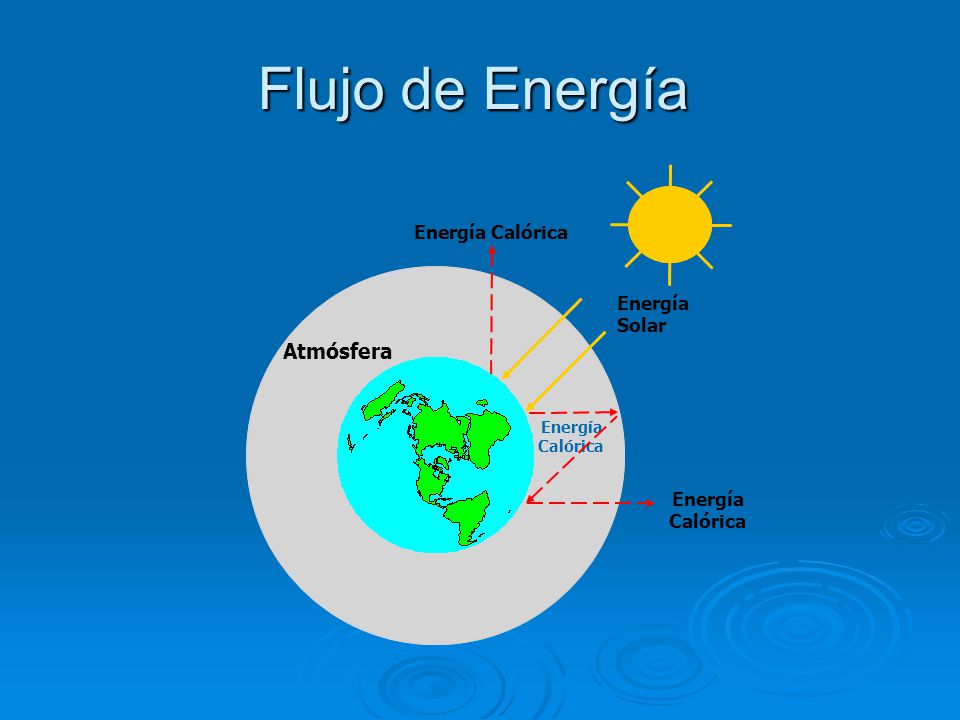 Flujo de Energía

Energía Calórica

Energía Solar

Atmósfera

Energía Calórica

Energía Calórica